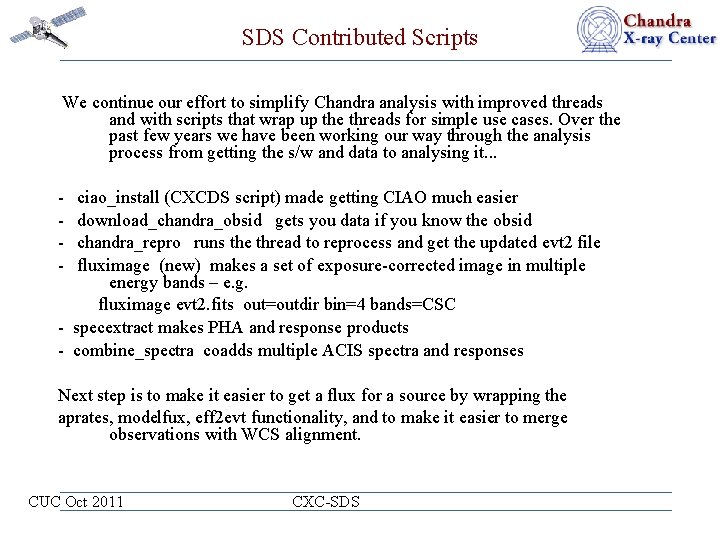 SDS Contributed Scripts

Chandra
X-ray Center

We continue our effort to simplify Chandra analysis with improved threads and with scripts that wrap up the threads for simple use cases. Over the past few years we have been working our way through the analysis process from getting the s/w and data to analysing it...

- ciao_install (CXCDS script) made getting CIAO much easier
- download_chandra_obsid gets you data if you know the obsid
- chandra_repro runs the thread to reprocess and get the updated evt2 file
- fluximage (new) makes a set of exposure-corrected image in multiple energy bands – e.g.
fluximage evt2.fits out=outdir bin=4 bands=CSC
- specextract makes PHA and response products
- combine_spectra coadds multiple ACIS spectra and responses

Next step is to make it easier to get a flux for a source by wrapping the
aprates, modelfux, eff2evt functionality, and to make it easier to merge observations with WCS alignment.

CUC Oct 2011 CXC-SDS